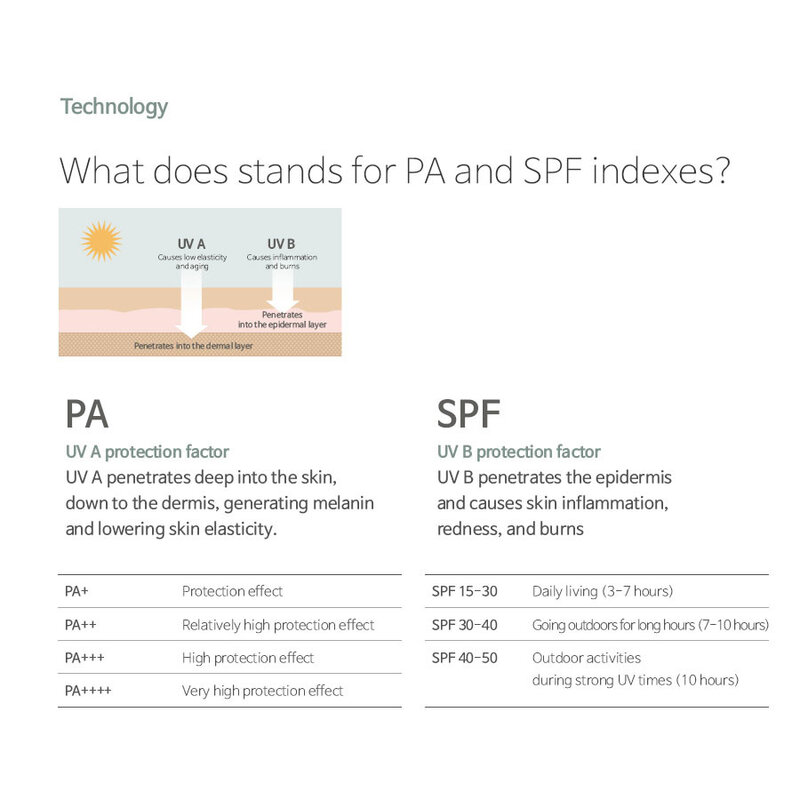 Technology

What does stands for PA and SPF indexes?

UV A
Causes low elasticity and aging

UV B
Causes inflammation and burns

Penetrates into the epidermal layer

Penetrates into the dermal layer

PA

UV A protection factor

UV A penetrates deep into the skin, down to the dermis, generating melanin and lowering skin elasticity.

| PA+ | Protection effect |
|---|---|
| PA++ | Relatively high protection effect |
| PA+++ | High protection effect |
| PA++++ | Very high protection effect |

SPF

UV B protection factor

UV B penetrates the epidermis and causes skin inflammation, redness, and burns

| SPF 15-30 | Daily living (3-7 hours) |
|---|---|
| SPF 30-40 | Going outdoors for long hours (7-10 hours) |
| SPF 40-50 | Outdoor activities during strong UV times (10 hours) |